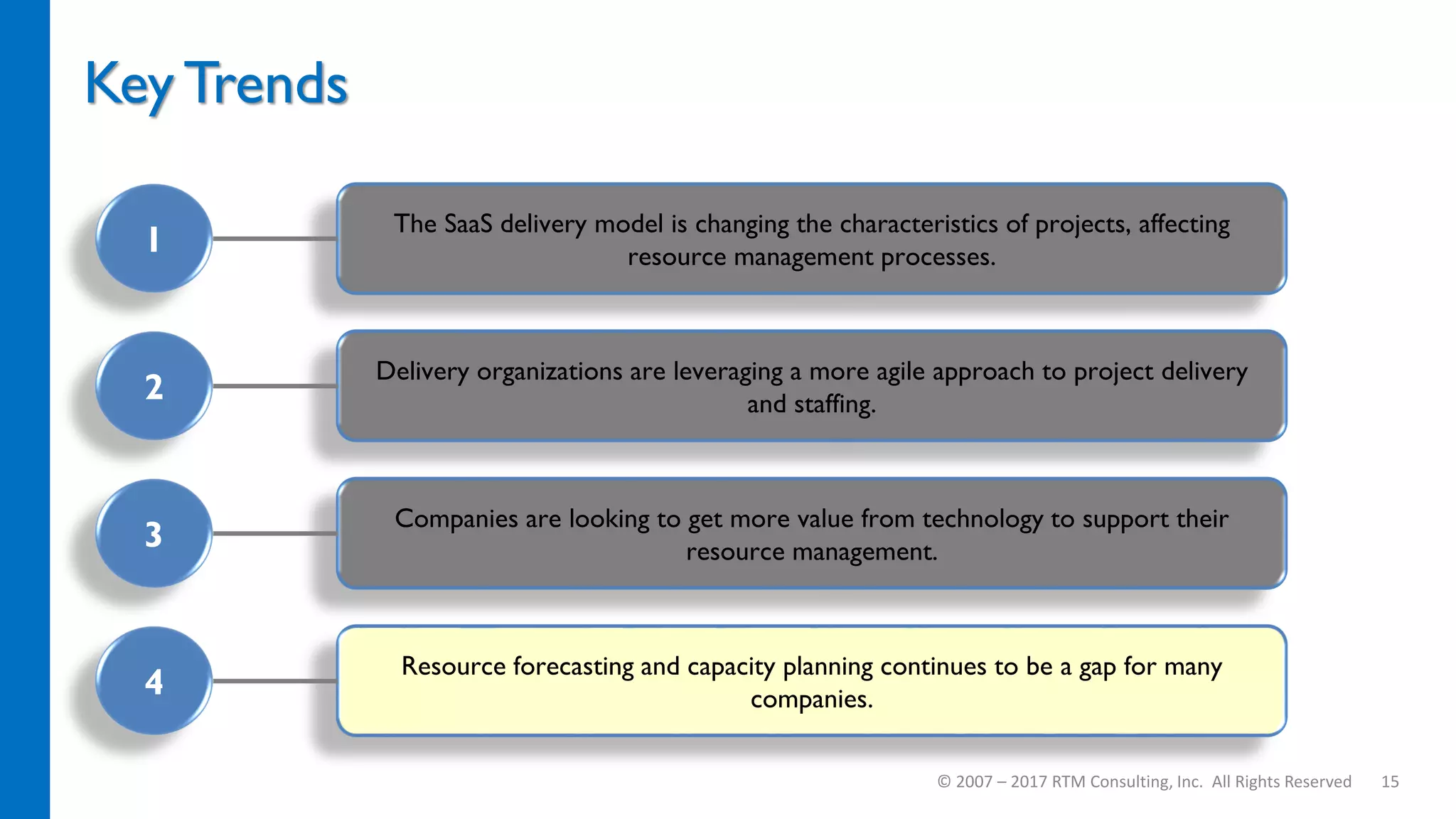 Key Trends

1

The SaaS delivery model is changing the characteristics of projects, affecting resource management processes.

2

Delivery organizations are leveraging a more agile approach to project delivery and staffing.

3

Companies are looking to get more value from technology to support their resource management.

4

Resource forecasting and capacity planning continues to be a gap for many companies.

© 2007 – 2017 RTM Consulting, Inc. All Rights Reserved 15